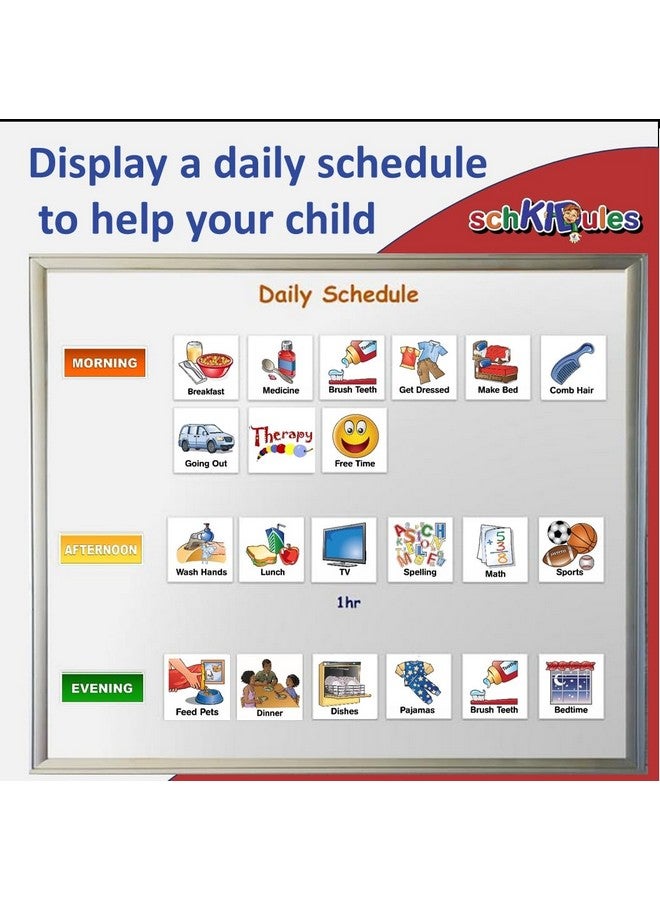 Display a daily schedule to help your child

schKIDules

Daily Schedule

MORNING

Breakfast
Medicine
Brush Teeth
Get Dressed
Make Bed
Comb Hair
Going Out
Therapy
Free Time

AFTERNOON

Wash Hands
Lunch
TV
Spelling
Math
Sports

1hr

EVENING

Feed Pets
Dinner
Dishes
Pajamas
Brush Teeth
Bedtime